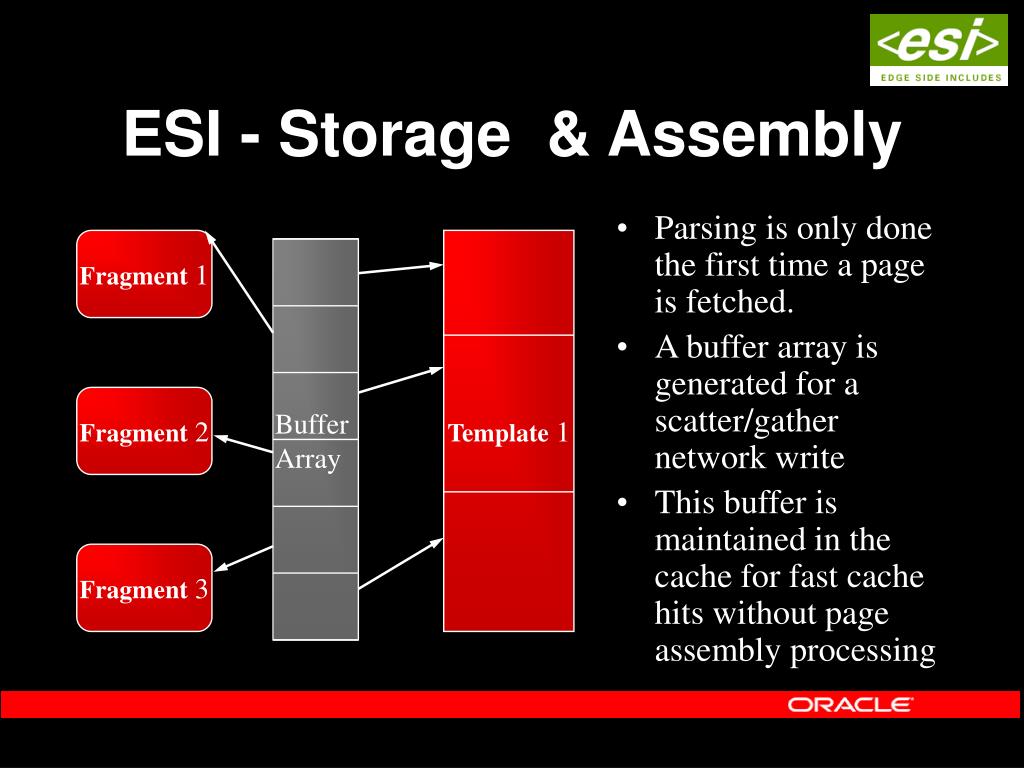 <esi>
EDGE SIDE INCLUDES

ESI - Storage & Assembly

Fragment 1

Fragment 2

Fragment 3

Buffer Array

Template 1

• Parsing is only done the first time a page is fetched.
• A buffer array is generated for a scatter/gather network write
• This buffer is maintained in the cache for fast cache hits without page assembly processing

ORACLE